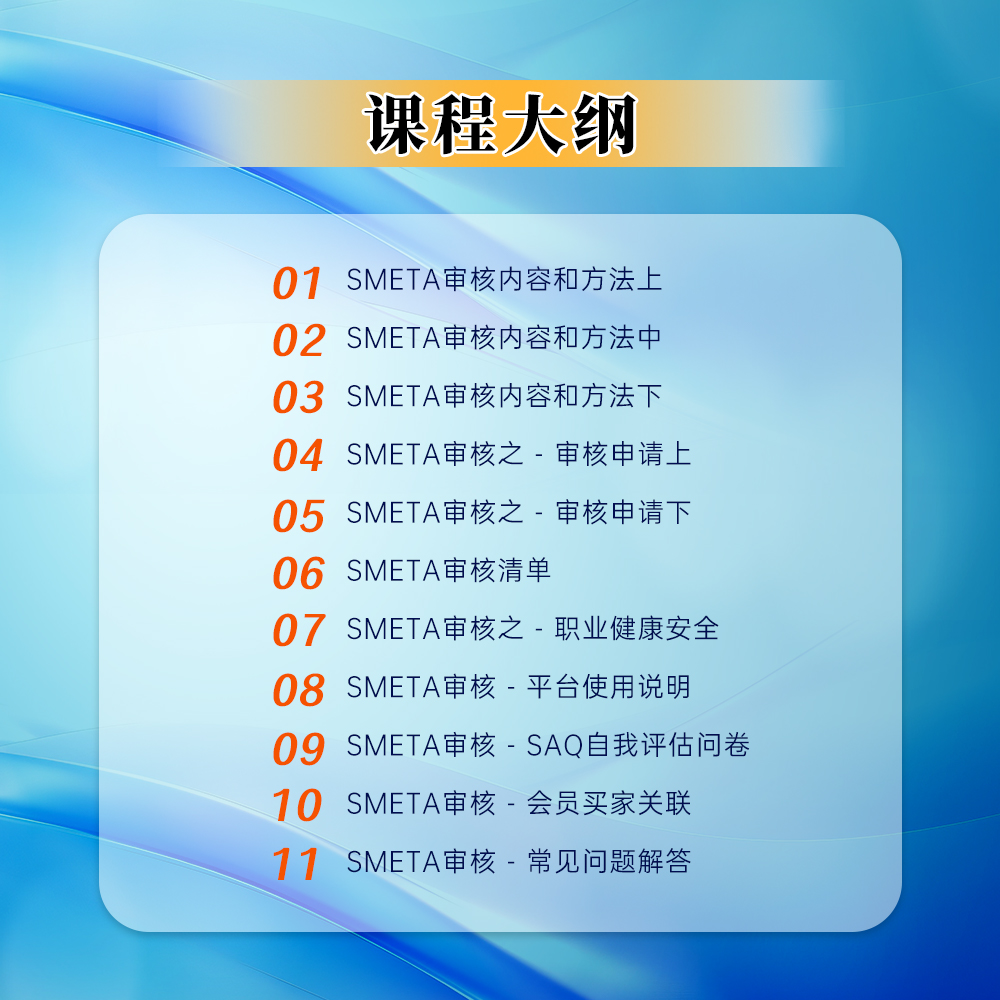 课程大纲

01 SMETA审核内容和方法上
02 SMETA审核内容和方法中
03 SMETA审核内容和方法下
04 SMETA审核之 - 审核申请上
05 SMETA审核之 - 审核申请下
06 SMETA审核清单
07 SMETA审核之 - 职业健康安全
08 SMETA审核 - 平台使用说明
09 SMETA审核 - SAQ自我评估问卷
10 SMETA审核 - 会员买家关联
11 SMETA审核 - 常见问题解答